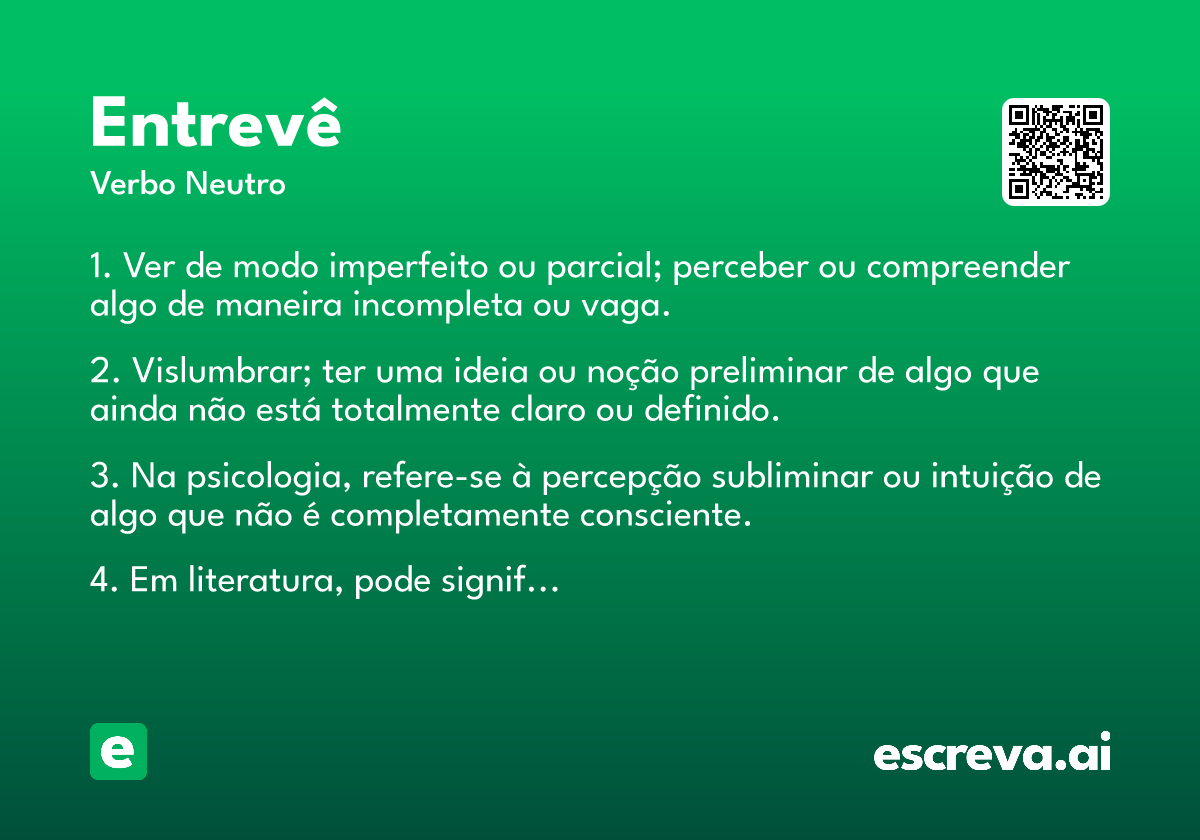 Entrevê
Verbo Neutro

1. Ver de modo imperfeito ou parcial; perceber ou compreender algo de maneira incompleta ou vaga.

2. Vislumbrar; ter uma ideia ou noção preliminar de algo que ainda não está totalmente claro ou definido.

3. Na psicologia, refere-se à percepção subliminar ou intuição de algo que não é completamente consciente.

4. Em literatura, pode signif…

e

escreva.ai